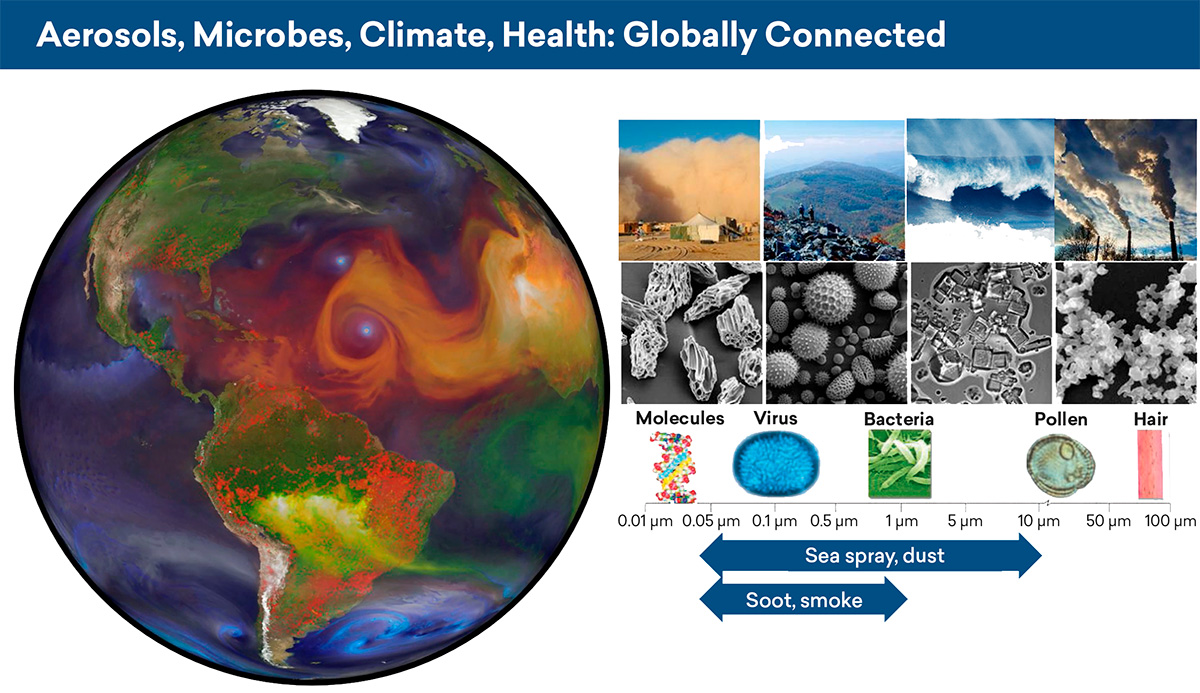 Aerosols, Microbes, Climate, Health: Globally Connected

Molecules
Virus
Bacteria
Pollen
Hair

0.01 µm
0.05 µm
0.1 µm
0.5 µm
1 µm
5 µm
10 µm
50 µm
100 µm

Sea spray, dust

Soot, smoke